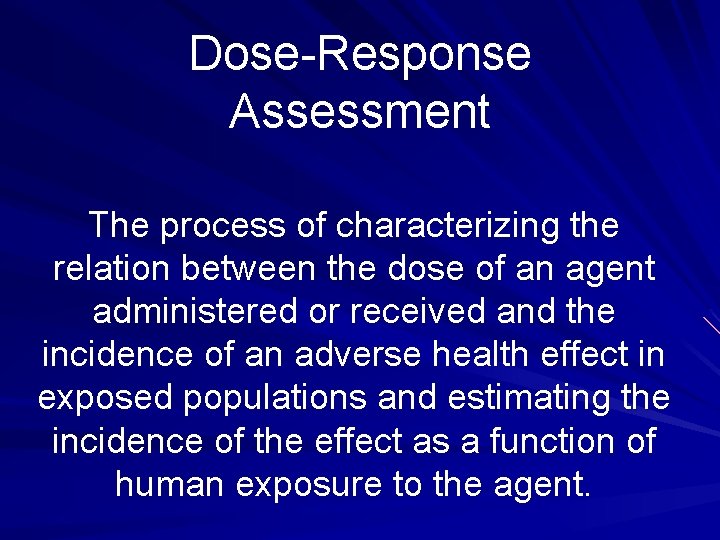 Dose-Response Assessment

The process of characterizing the relation between the dose of an agent administered or received and the incidence of an adverse health effect in exposed populations and estimating the incidence of the effect as a function of human exposure to the agent.